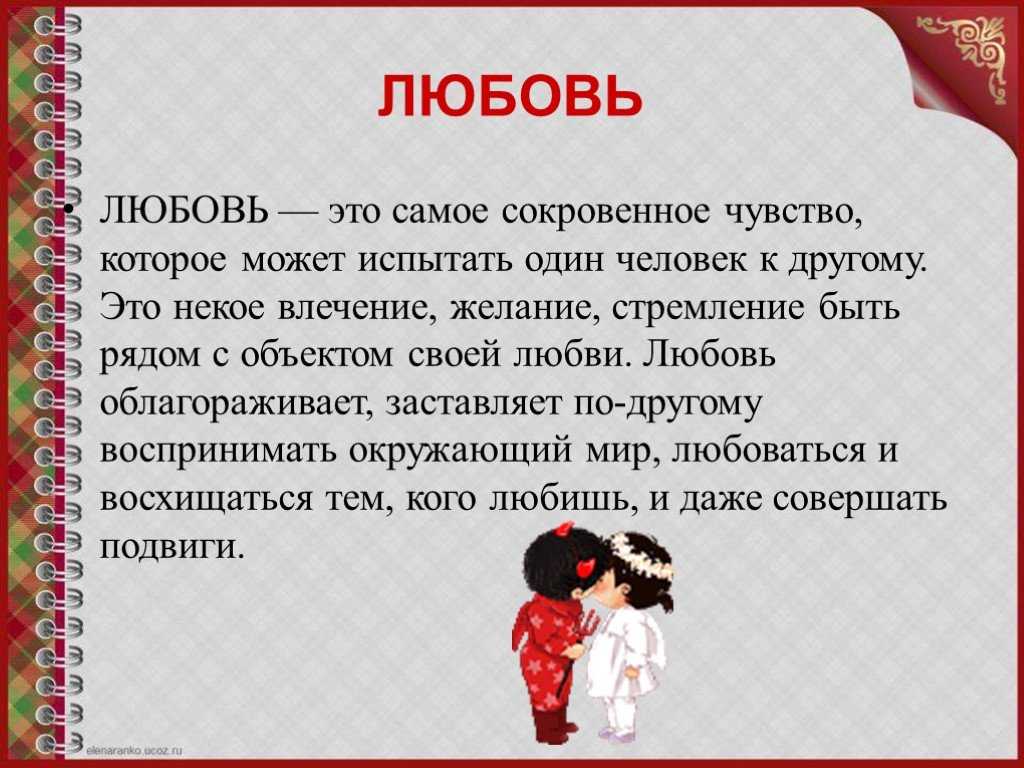 ЛЮБОВЬ

• ЛЮБОВЬ — это самое сокровенное чувство, которое может испытать один человек к другому. Это некое влечение, желание, стремление быть рядом с объектом своей любви. Любовь облагораживает, заставляет по-другому воспринимать окружающий мир, любоваться и восхищаться тем, кого любишь, и даже совершать подвиги.

elenaranko.ucoz.ru